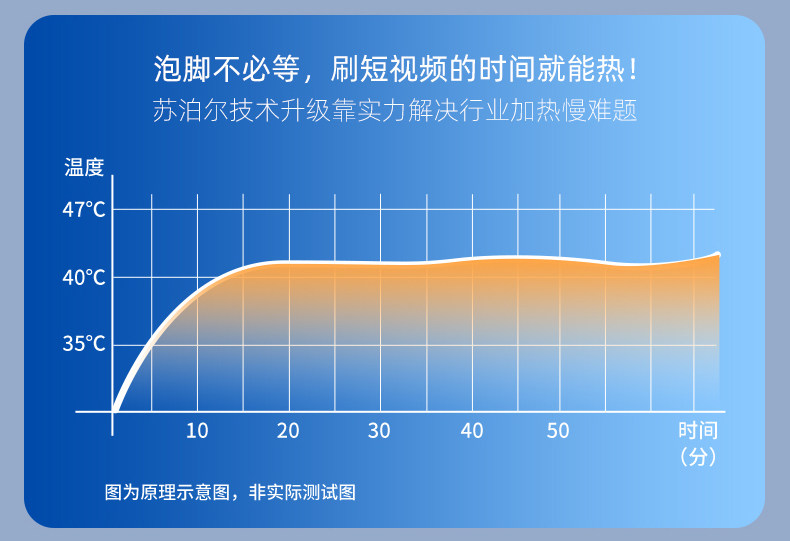 泡脚不必等，刷短视频的时间就能热！
苏泊尔技术升级靠实力解决行业加热慢难题

温度
47℃
40℃
35℃
10
20
30
40
50
时间（分）

图为原理示意图，非实际测试图